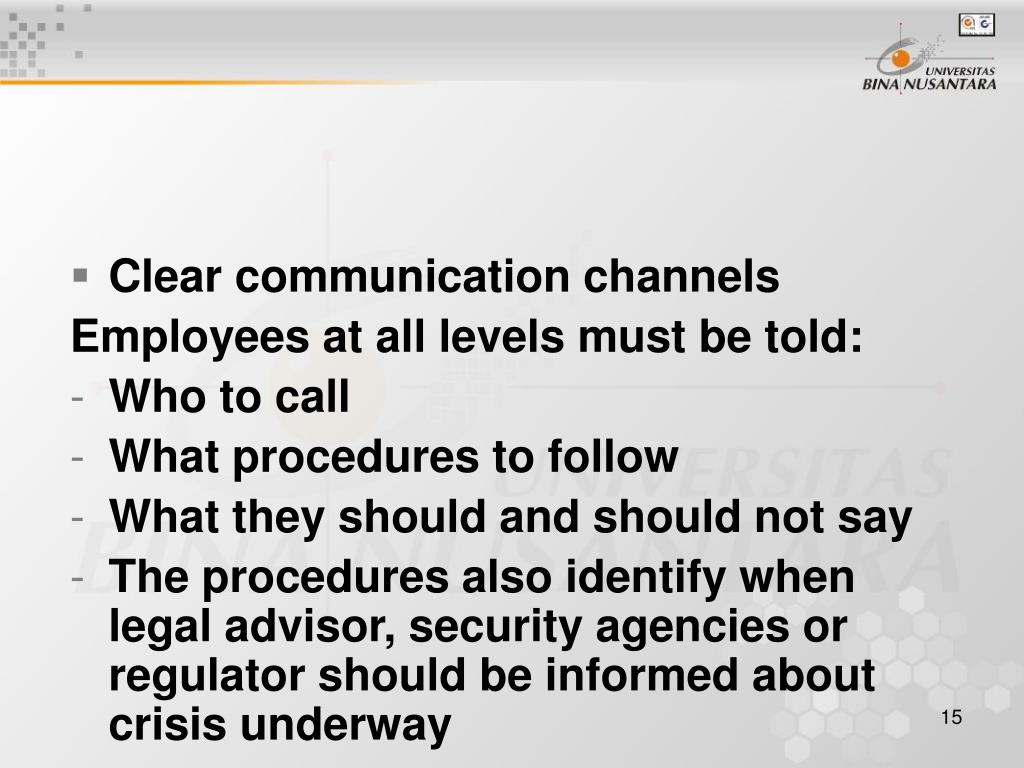 UNIVERSITAS BINA NUSANTARA

▪ Clear communication channels

Employees at all levels must be told:

- Who to call
- What procedures to follow
- What they should and should not say
- The procedures also identify when legal advisor, security agencies or regulator should be informed about crisis underway

15